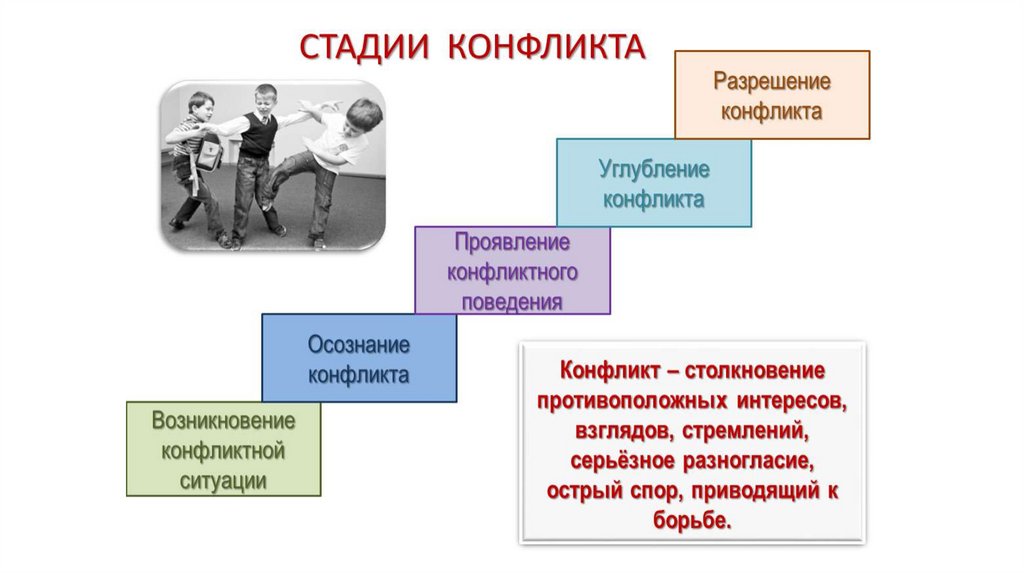 СТАДИИ КОНФЛИКТА

Разрешение конфликта

Углубление конфликта

Проявление конфликтного поведения

Осознание конфликта

Возникновение конфликтной ситуации

Конфликт – столкновение противоположных интересов, взглядов, стремлений, серьёзное разногласие, острый спор, приводящий к борьбе.